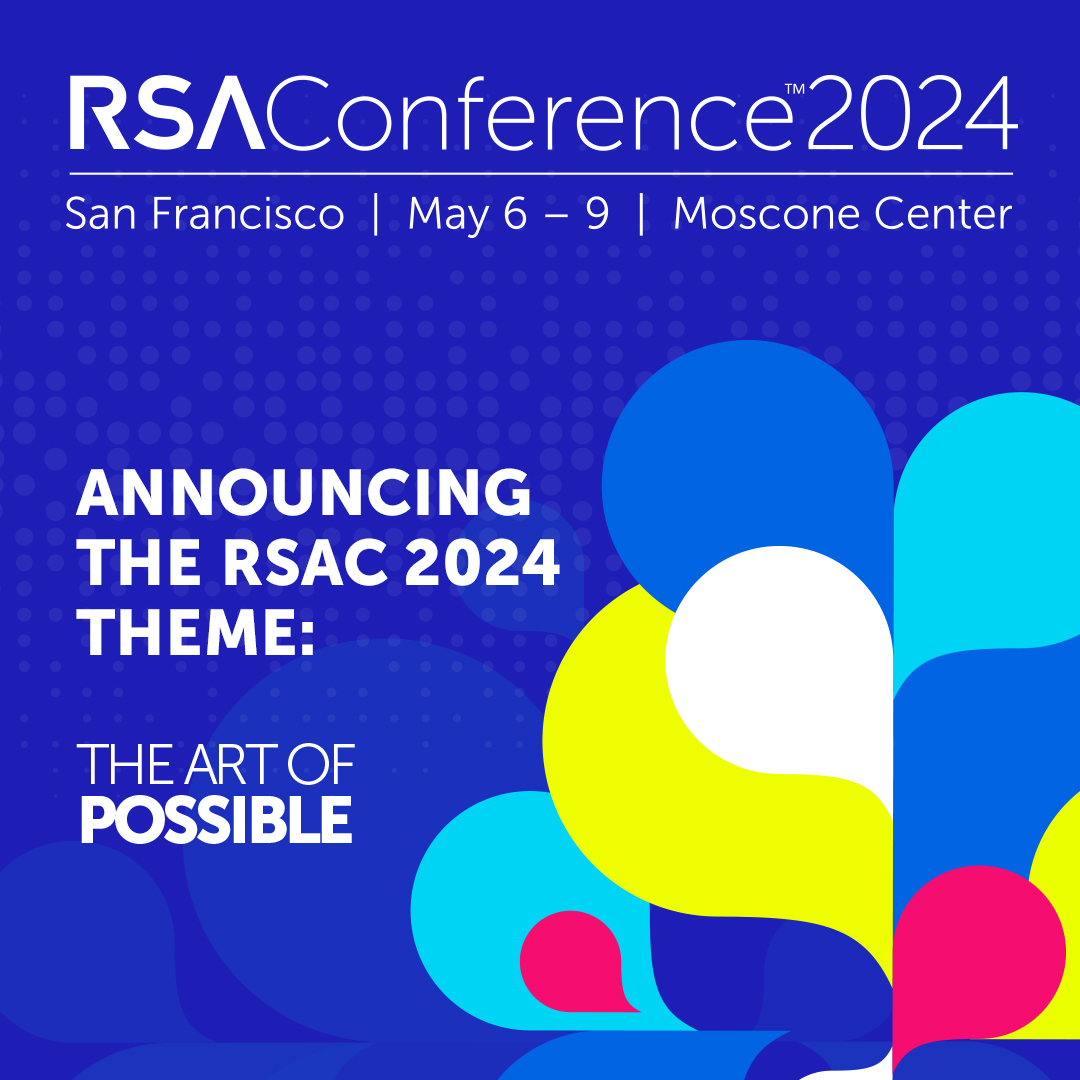 RSAConference™2024
San Francisco | May 6 – 9 | Moscone Center

ANNOUNCING THE RSAC 2024 THEME:

THE ART OF
POSSIBLE